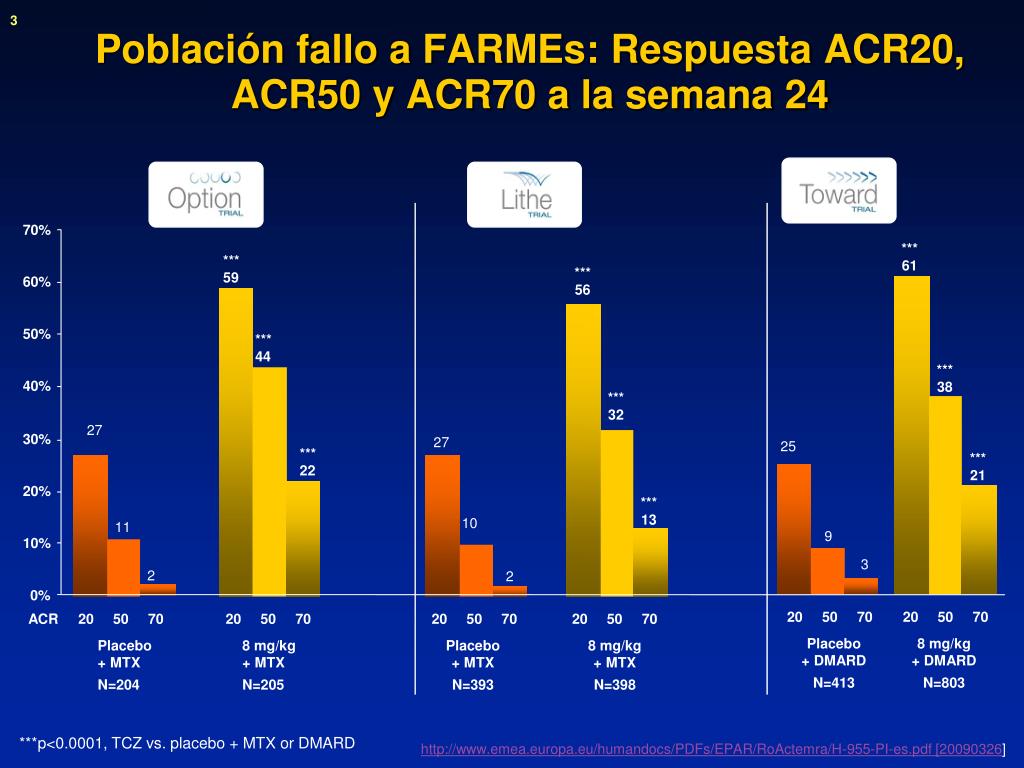 3

Población fallo a FARMEs: Respuesta ACR20, ACR50 y ACR70 a la semana 24

Option TRIAL

Lithe TRIAL

Toward TRIAL

70%
60%
50%
40%
30%
20%
10%
0%

27
11
2
***
59
***
44
***
22

27
10
2
***
56
***
32
***
13

25
9
3
***
61
***
38
***
21

ACR 20 50 70 20 50 70 20 50 70 20 50 70 20 50 70 20 50 70

Placebo + MTX
N=204

8 mg/kg + MTX
N=205

Placebo + MTX
N=393

8 mg/kg + MTX
N=398

Placebo + DMARD
N=413

8 mg/kg + DMARD
N=803

***p<0.0001, TCZ vs. placebo + MTX or DMARD

http://www.emea.europa.eu/humandocs/PDFs/EPAR/RoActemra/H-955-PI-es.pdf [20090326]